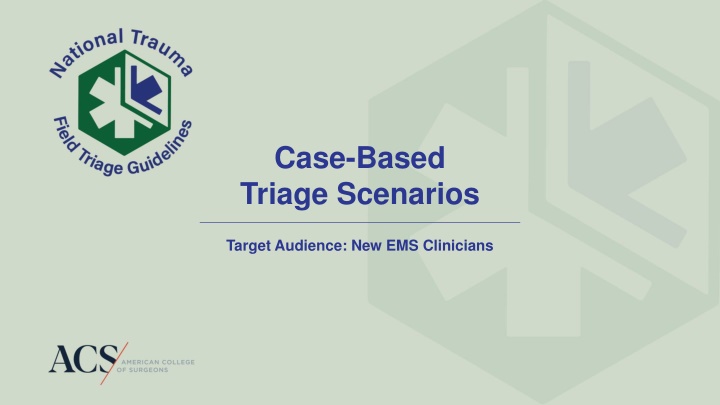 National Trauma
Field Triage Guidelines

Case-Based
Triage Scenarios

Target Audience: New EMS Clinicians

ACS AMERICAN COLLEGE OF SURGEONS